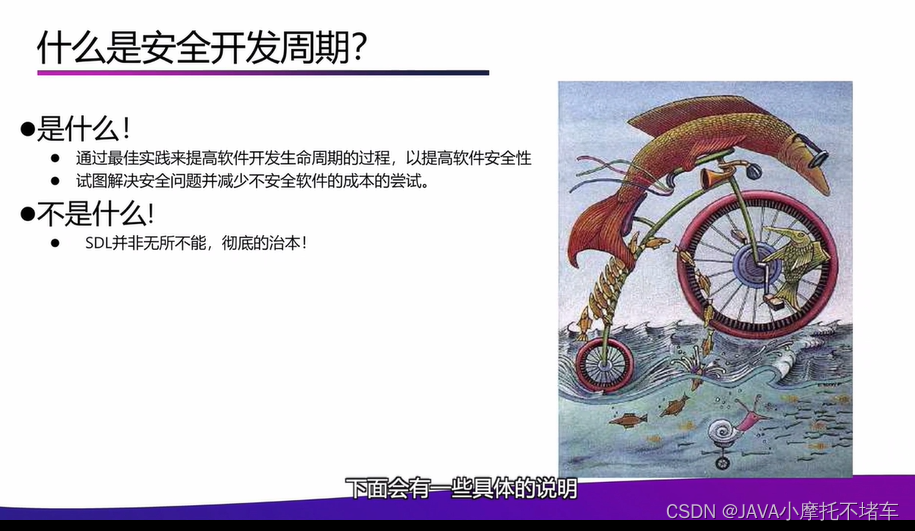 什么是安全开发周期?

●是什么!

● 通过最佳实践来提高软件开发生命周期的过程，以提高软件安全性

● 试图解决安全问题并减少不安全软件的成本的尝试。

●不是什么!

● SDL并非无所不能，彻底的治本!

下面会有一些具体的说明

CSDN @JAVA小摩托不堵车